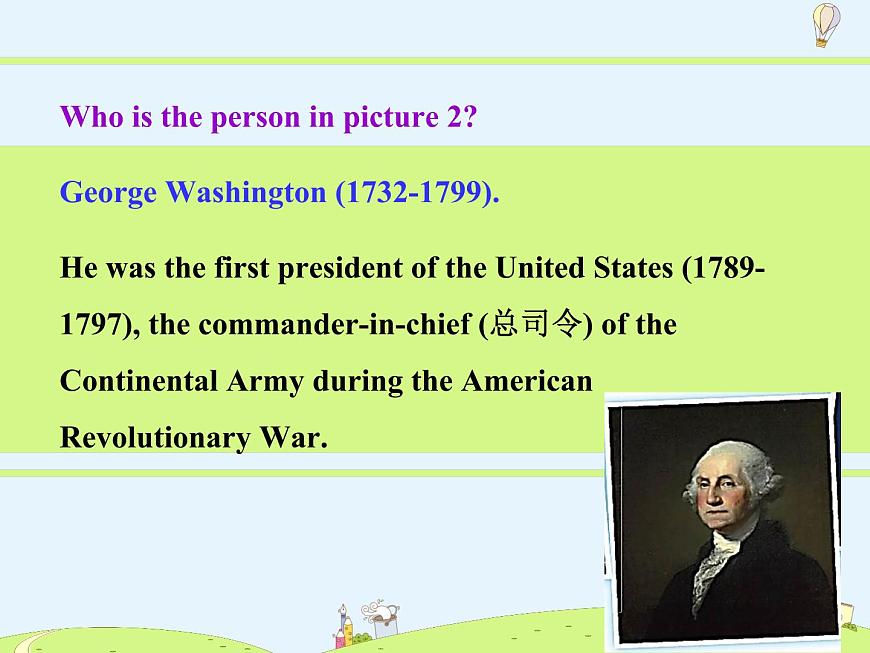 Who is the person in picture 2?

George Washington (1732-1799).

He was the first president of the United States (1789-1797), the commander-in-chief (总司令) of the Continental Army during the American Revolutionary War.